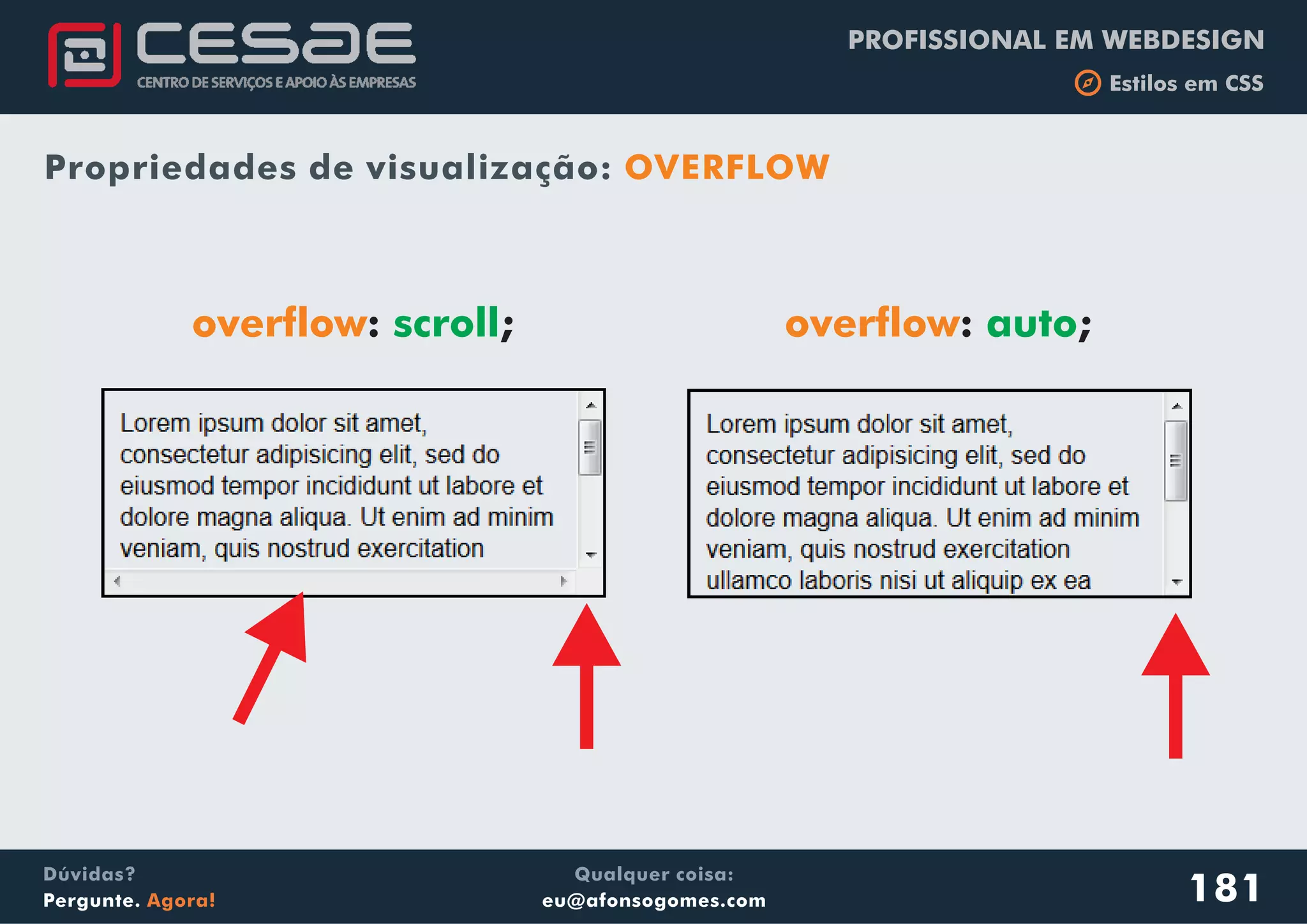 CESAE
CENTRO DE SERVIÇOS E APOIO ÀS EMPRESAS

PROFISSIONAL EM WEBDESIGN
Estilos em CSS

Propriedades de visualização: OVERFLOW

overflow: scroll;

Lorem ipsum dolor sit amet, consectetur adipisicing elit, sed do eiusmod tempor incididunt ut labore et dolore magna aliqua. Ut enim ad minim veniam, quis nostrud exercitation

overflow: auto;

Lorem ipsum dolor sit amet, consectetur adipisicing elit, sed do eiusmod tempor incididunt ut labore et dolore magna aliqua. Ut enim ad minim veniam, quis nostrud exercitation ullamco laboris nisi ut aliquip ex ea

Dúvidas?
Pergunte. Agora!

Qualquer coisa:
eu@afonsogomes.com

181